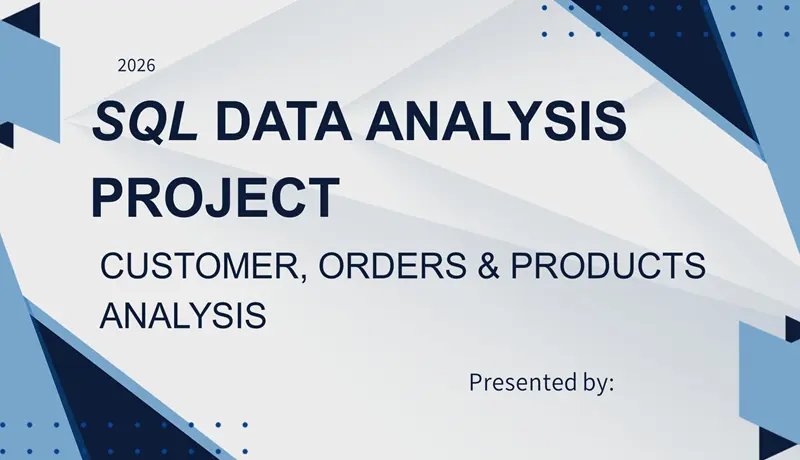 2026

SQL DATA ANALYSIS PROJECT

CUSTOMER, ORDERS & PRODUCTS ANALYSIS

Presented by: